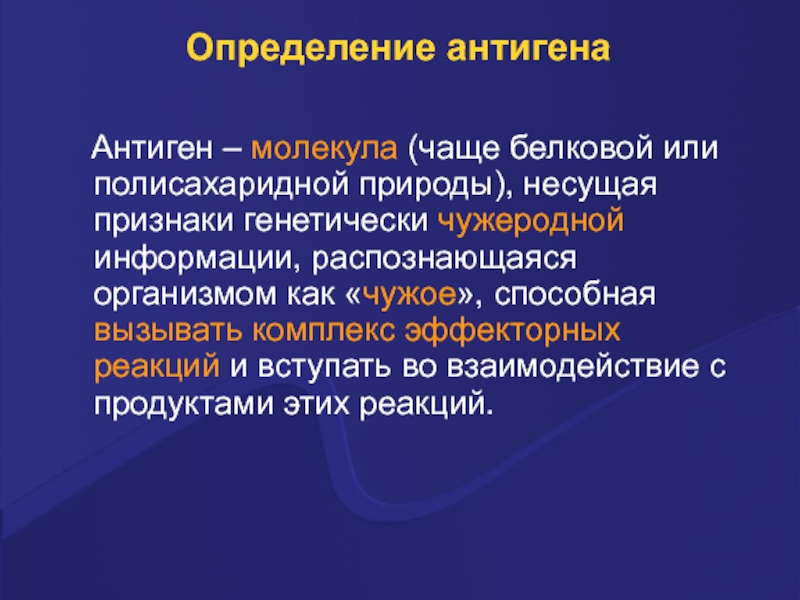 Определение антигена

Антиген – молекула (чаще белковой или полисахаридной природы), несущая признаки генетически чужеродной информации, распознающаяся организмом как «чужое», способная вызывать комплекс эффекторных реакций и вступать во взаимодействие с продуктами этих реакций.